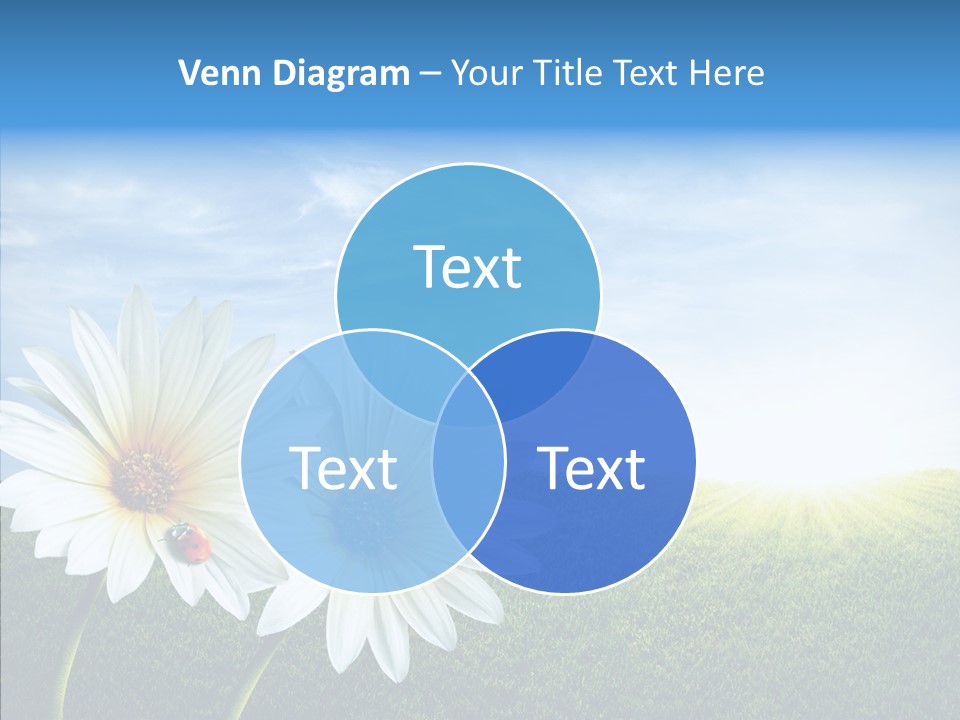 Venn Diagram – Your Title Text Here

Text

Text

Text